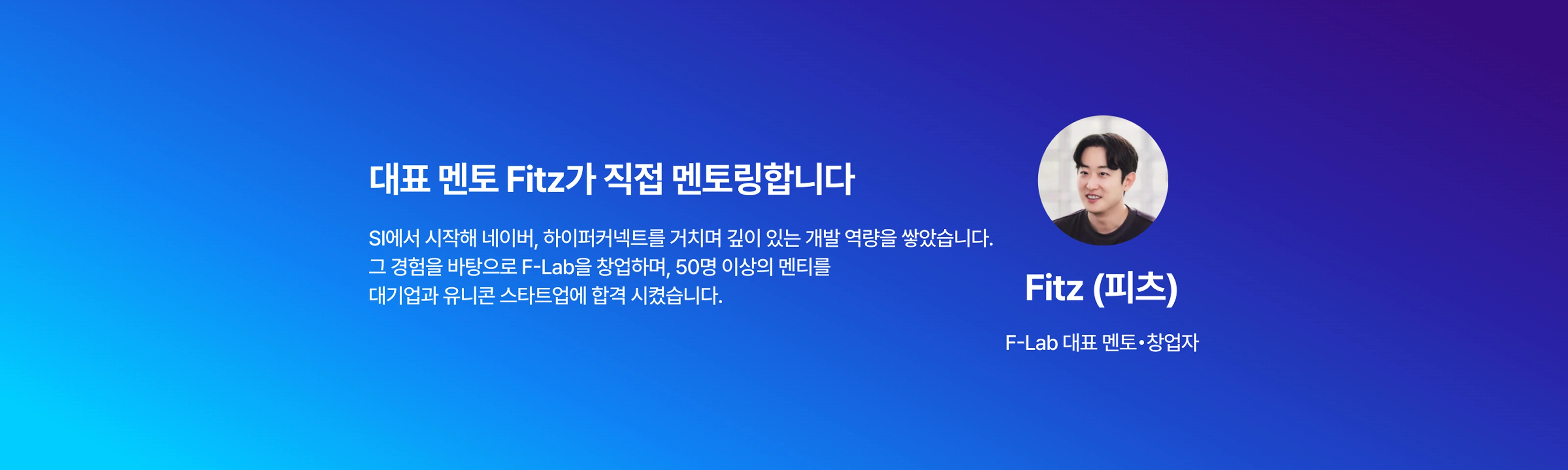 대표 멘토 Fitz가 직접 멘토링합니다

SI에서 시작해 네이버, 하이퍼커넥트를 거치며 깊이 있는 개발 역량을 쌓았습니다. 그 경험을 바탕으로 F-Lab을 창업하며, 50명 이상의 멘티를 대기업과 유니콘 스타트업에 합격 시켰습니다.

Fitz (피츠)

F-Lab 대표 멘토•창업자